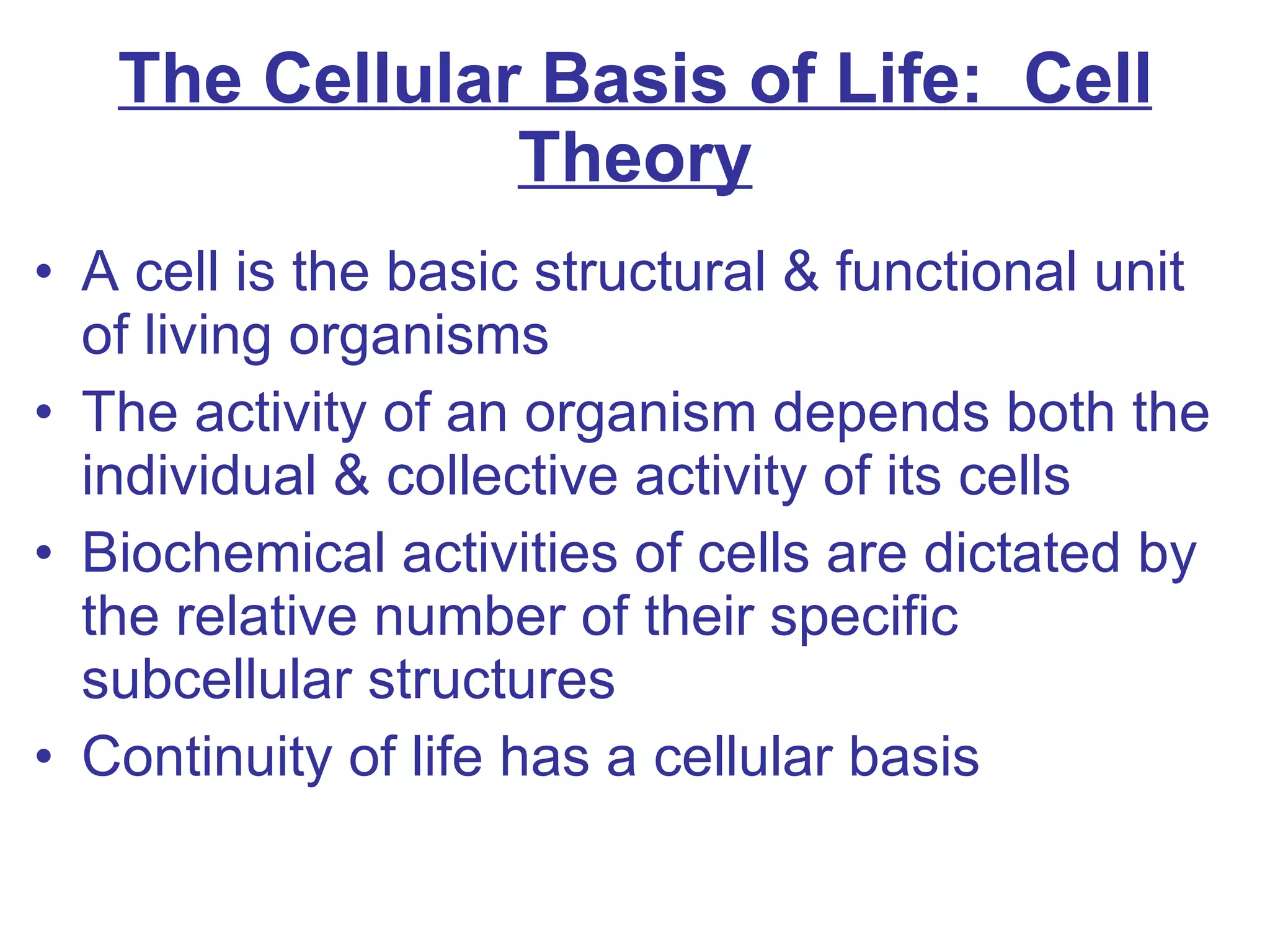 The Cellular Basis of Life: Cell Theory

• A cell is the basic structural & functional unit of living organisms
• The activity of an organism depends both the individual & collective activity of its cells
• Biochemical activities of cells are dictated by the relative number of their specific subcellular structures
• Continuity of life has a cellular basis